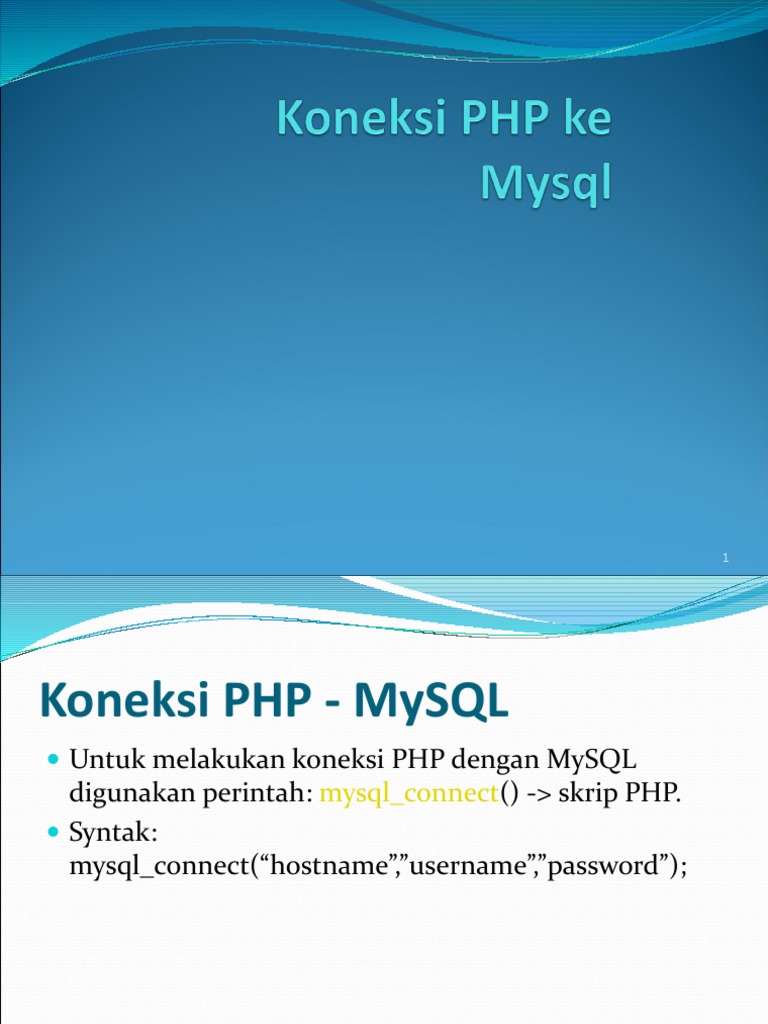 Koneksi PHP ke Mysql

1

Koneksi PHP - MySQL

Untuk melakukan koneksi PHP dengan MySQL digunakan perintah: mysql_connect() -> skrip PHP.

Syntak: mysql_connect(“hostname”,”username”,”password”);